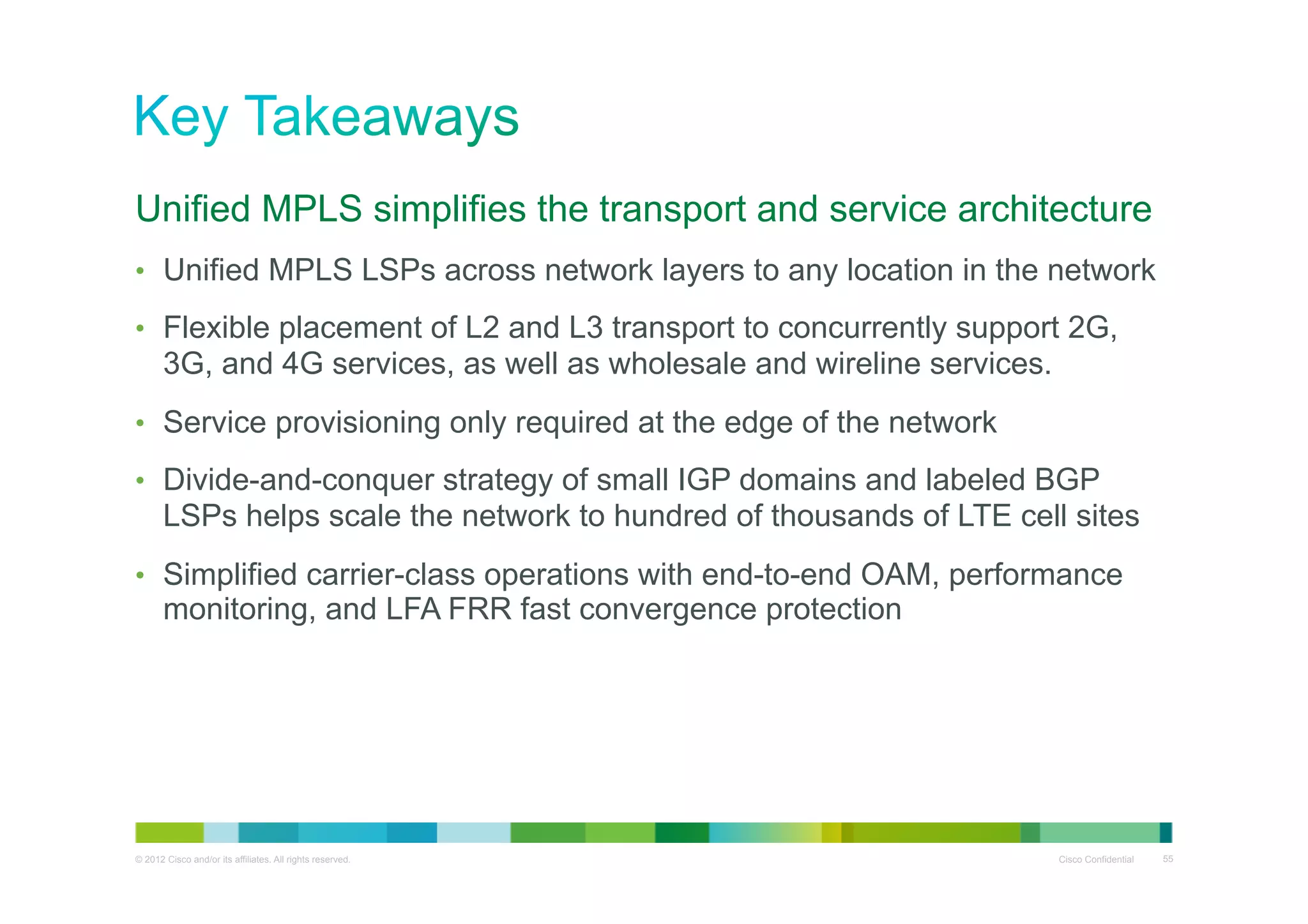 Key Takeaways

Unified MPLS simplifies the transport and service architecture

• Unified MPLS LSPs across network layers to any location in the network

• Flexible placement of L2 and L3 transport to concurrently support 2G, 3G, and 4G services, as well as wholesale and wireline services.

• Service provisioning only required at the edge of the network

• Divide-and-conquer strategy of small IGP domains and labeled BGP LSPs helps scale the network to hundred of thousands of LTE cell sites

• Simplified carrier-class operations with end-to-end OAM, performance monitoring, and LFA FRR fast convergence protection

© 2012 Cisco and/or its affiliates. All rights reserved.

Cisco Confidential

55